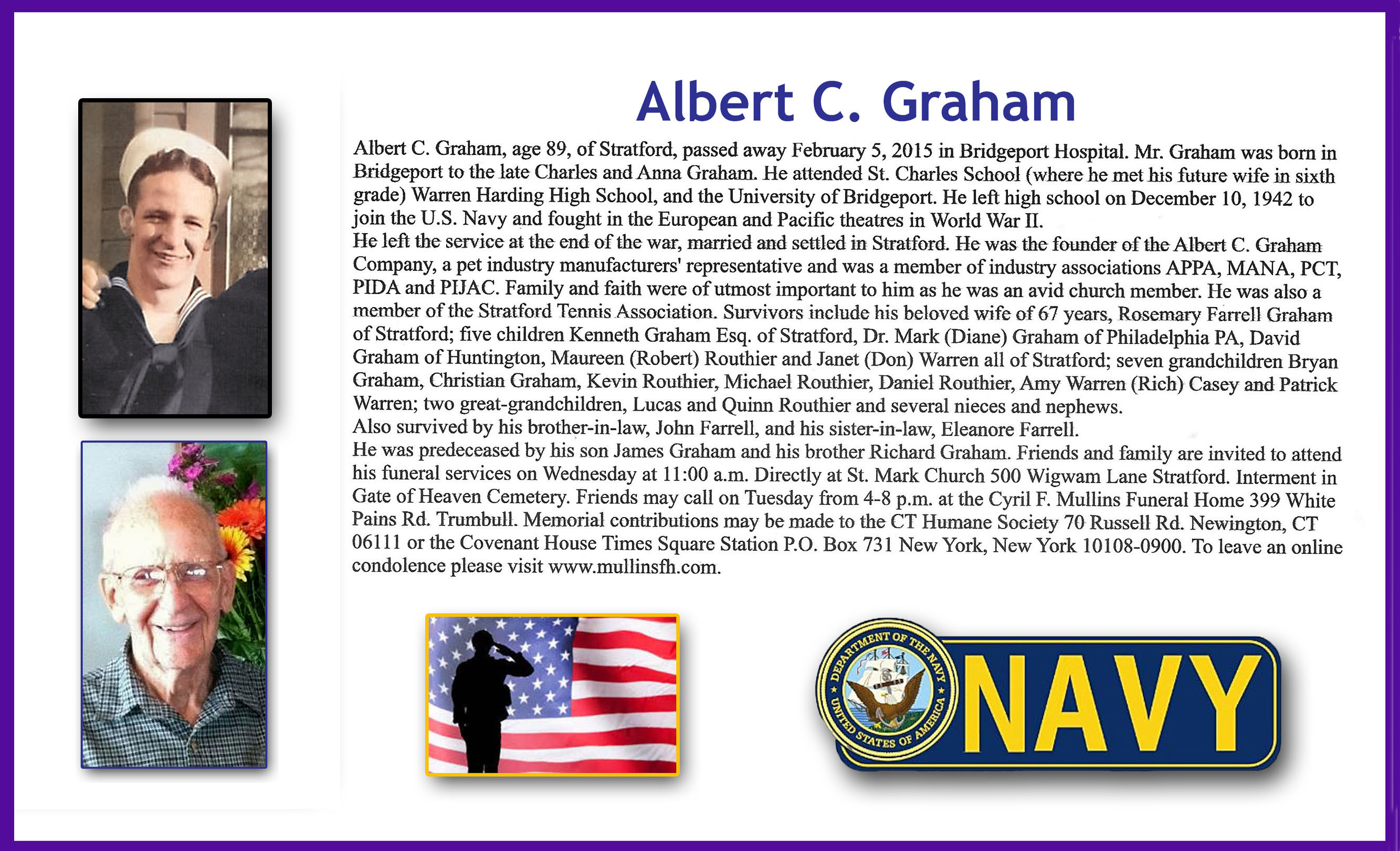 Albert C. Graham

Albert C. Graham, age 89, of Stratford, passed away February 5, 2015 in Bridgeport Hospital. Mr. Graham was born in Bridgeport to the late Charles and Anna Graham. He attended St. Charles School (where he met his future wife in sixth grade) Warren Harding High School, and the University of Bridgeport. He left high school on December 10, 1942 to join the U.S. Navy and fought in the European and Pacific theatres in World War II.
He left the service at the end of the war, married and settled in Stratford. He was the founder of the Albert C. Graham Company, a pet industry manufacturers' representative and was a member of industry associations APPA, MANA, PCT, PIDA and PIJAC. Family and faith were of utmost important to him as he was an avid church member. He was also a member of the Stratford Tennis Association. Survivors include his beloved wife of 67 years, Rosemary Farrell Graham of Stratford; five children Kenneth Graham Esq. of Stratford, Dr. Mark (Diane) Graham of Philadelphia PA, David Graham of Huntington, Maureen (Robert) Routhier and Janet (Don) Warren all of Stratford; seven grandchildren Bryan Graham, Christian Graham, Kevin Routhier, Michael Routhier, Daniel Routhier, Amy Warren (Rich) Casey and Patrick Warren; two great-grandchildren, Lucas and Quinn Routhier and several nieces and nephews.
Also survived by his brother-in-law, John Farrell, and his sister-in-law, Eleanore Farrell.
He was predeceased by his son James Graham and his brother Richard Graham. Friends and family are invited to attend his funeral services on Wednesday at 11:00 a.m. Directly at St. Mark Church 500 Wigwam Lane Stratford. Interment in Gate of Heaven Cemetery. Friends may call on Tuesday from 4-8 p.m. at the Cyril F. Mullins Funeral Home 399 White Pains Rd. Trumbull. Memorial contributions may be made to the CT Humane Society 70 Russell Rd. Newington, CT 06111 or the Covenant House Times Square Station P.O. Box 731 New York, New York 10108-0900. To leave an online condolence please visit www.mullinsfh.com.

DEPARTMENT OF THE NAVY
UNITED STATES OF AMERICA
NAVY